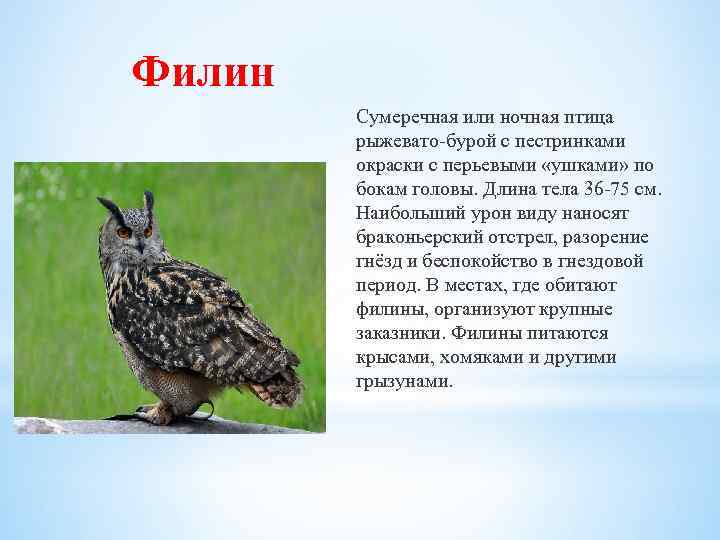 Филин

Сумеречная или ночная птица рыжевато-бурой с пестринками окраски с перьевыми «ушками» по бокам головы. Длина тела 36-75 см. Наибольший урон виду наносят браконьерский отстрел, разорение гнёзд и беспокойство в гнездовой период. В местах, где обитают филины, организуют крупные заказники. Филины питаются крысами, хомяками и другими грызунами.